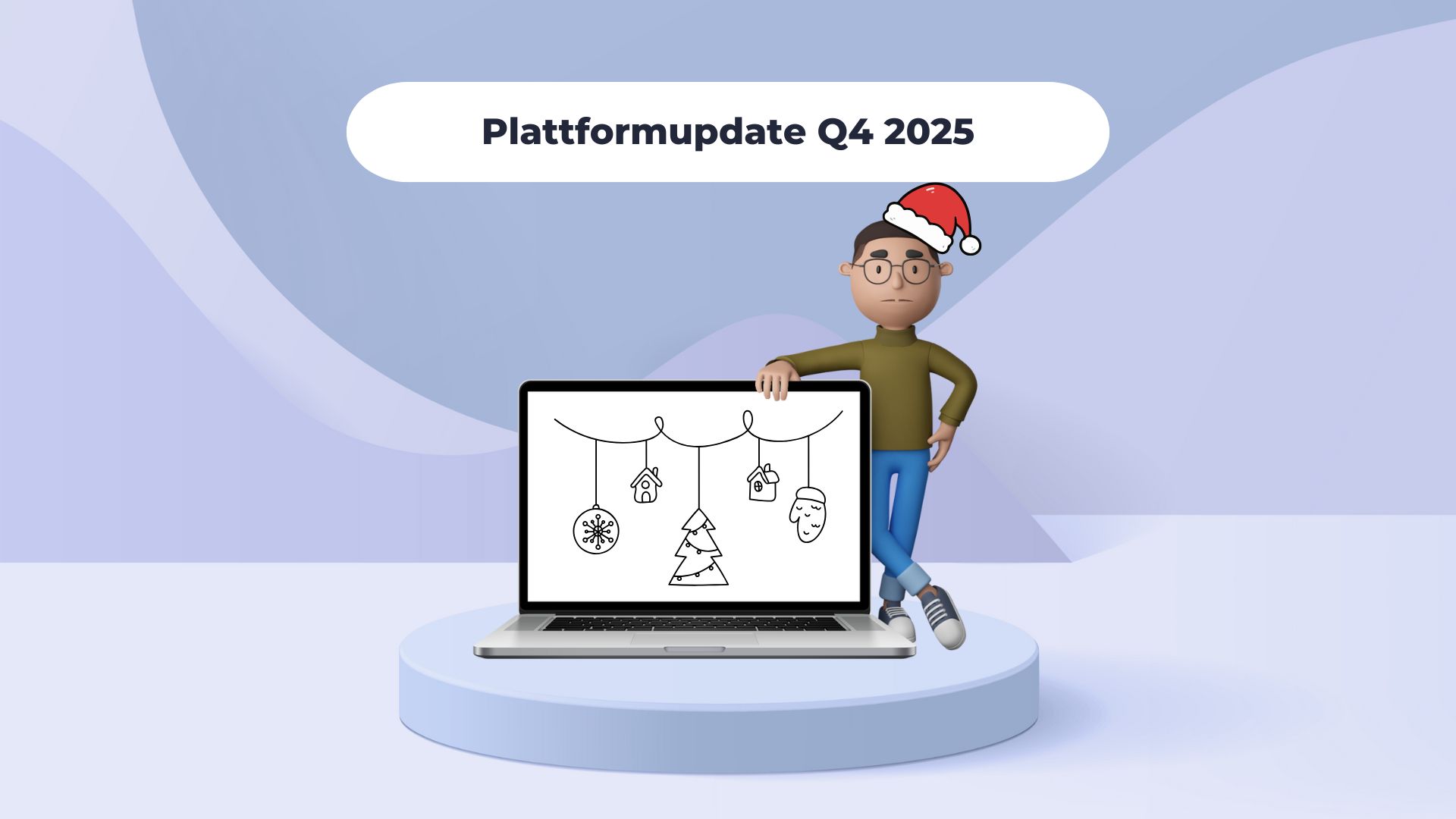 Plattformupdate Q4 2025